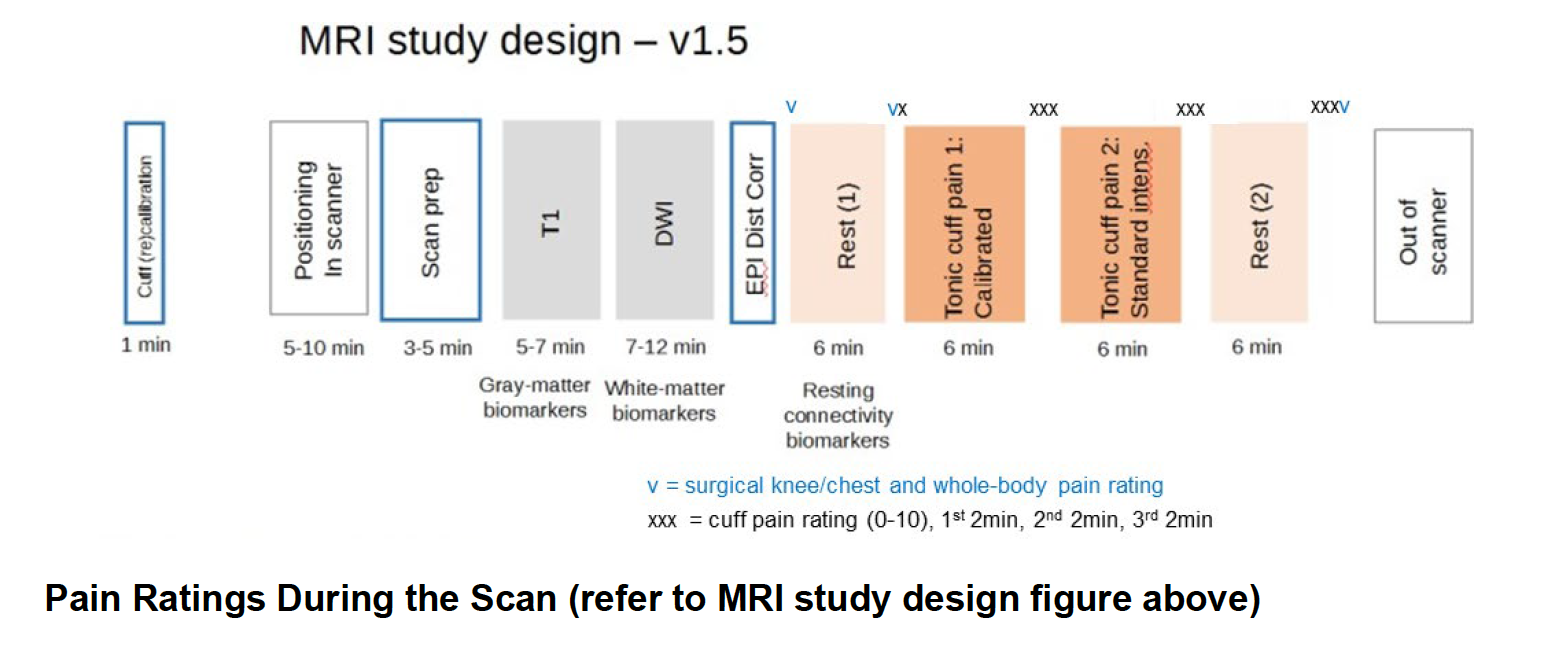 MRI study design – v1.5

v vx xxx xxx xxxv

Cuff (re)calibration

1 min

Positioning In scanner

5-10 min

Scan prep

3-5 min

T1

5-7 min

Gray-matter biomarkers

DWI

7-12 min

White-matter biomarkers

EPI Dist Corr

Rest (1)

6 min

Resting connectivity biomarkers

Tonic cuff pain 1: Calibrated

6 min

Tonic cuff pain 2: Standard intens.

6 min

Rest (2)

6 min

Out of scanner

v = surgical knee/chest and whole-body pain rating

xxx = cuff pain rating (0-10), 1$^{st}$ 2min, 2$^{nd}$ 2min, 3$^{rd}$ 2min

Pain Ratings During the Scan (refer to MRI study design figure above)